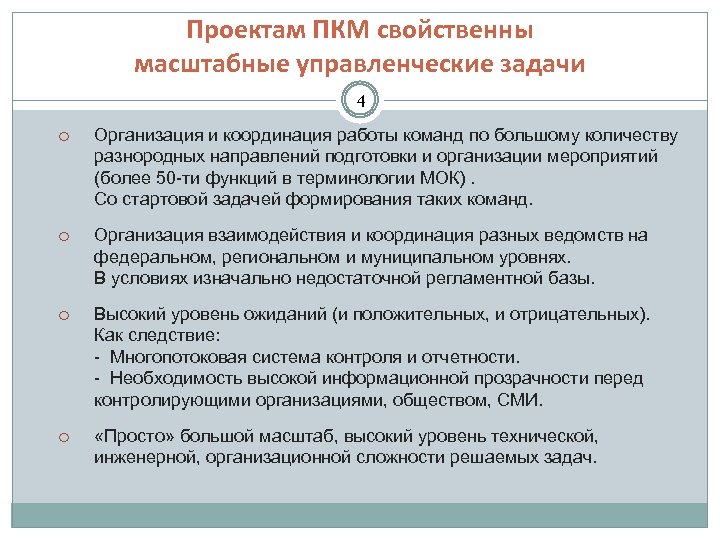 Проектам ПКМ свойственны масштабные управленческие задачи

4

○ Организация и координация работы команд по большому количеству разнородных направлений подготовки и организации мероприятий (более 50-ти функций в терминологии МОК) .
Со стартовой задачей формирования таких команд.

○ Организация взаимодействия и координация разных ведомств на федеральном, региональном и муниципальном уровнях.
В условиях изначально недостаточной регламентной базы.

○ Высокий уровень ожиданий (и положительных, и отрицательных).
Как следствие:
- Многопотоковая система контроля и отчетности.
- Необходимость высокой информационной прозрачности перед контролирующими организациями, обществом, СМИ.

○ «Просто» большой масштаб, высокий уровень технической, инженерной, организационной сложности решаемых задач.